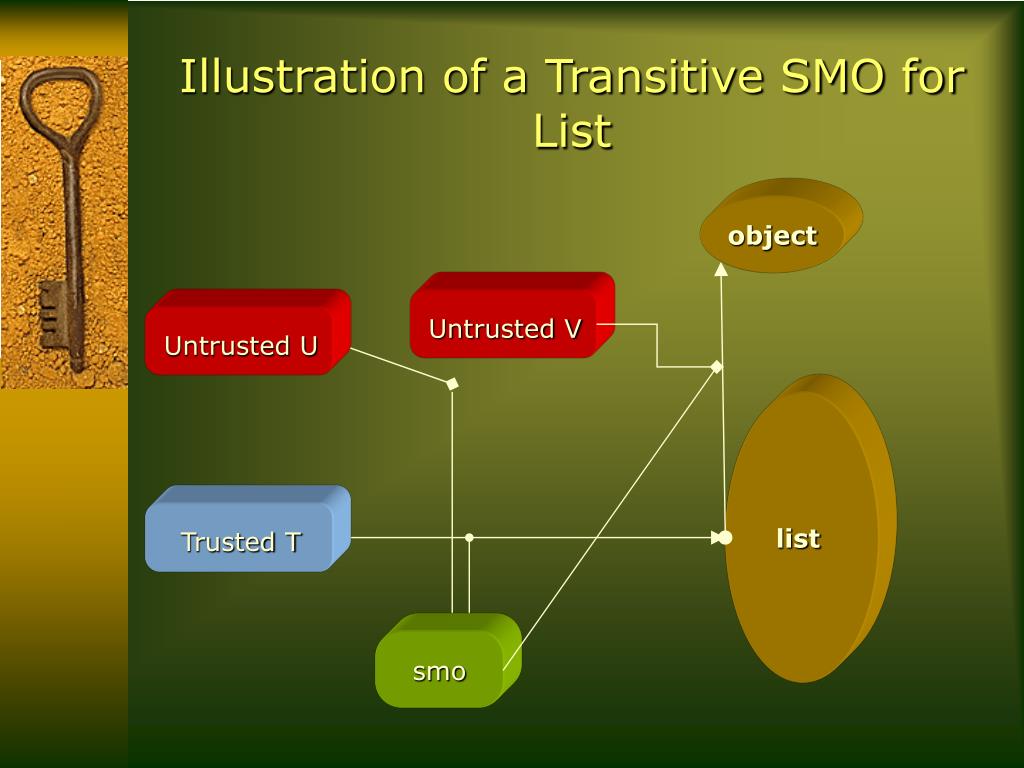 Illustration of a Transitive SMO for List

object

Untrusted U

Untrusted V

Trusted T

list

smo